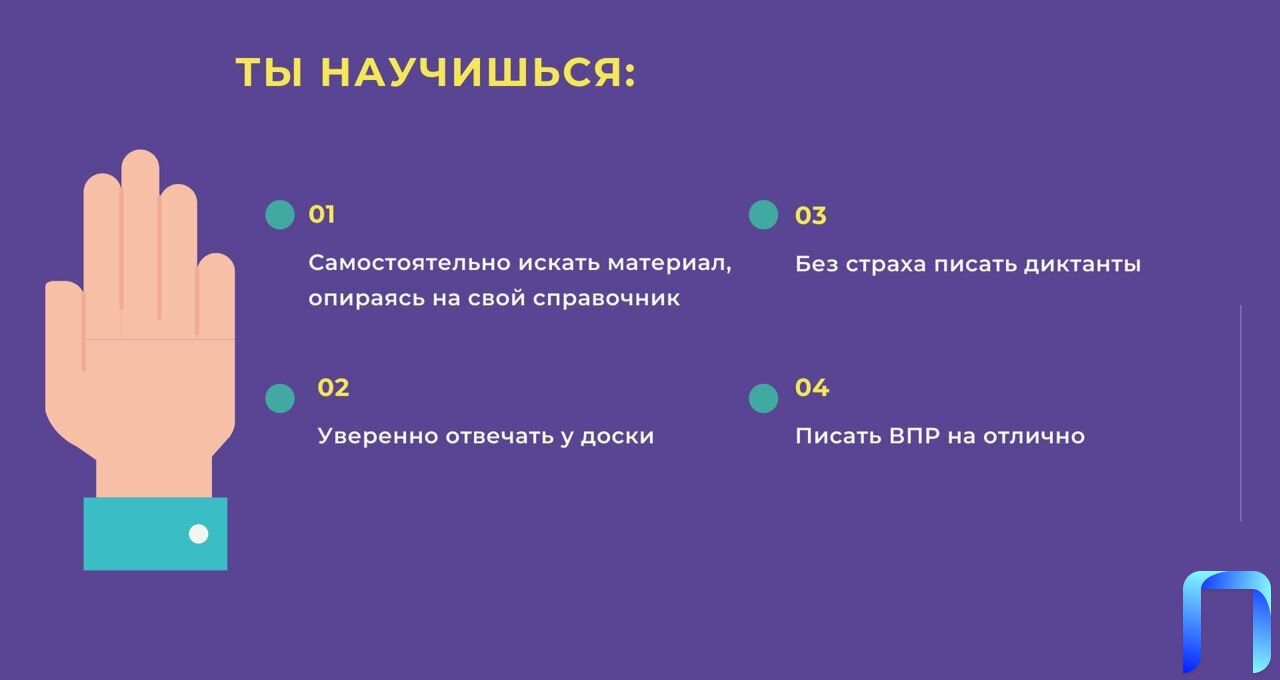 ТЫ НАУЧИШЬСЯ:

01

Самостоятельно искать материал, опираясь на свой справочник

02

Уверенно отвечать у доски

03

Без страха писать диктанты

04

Писать ВПР на отлично